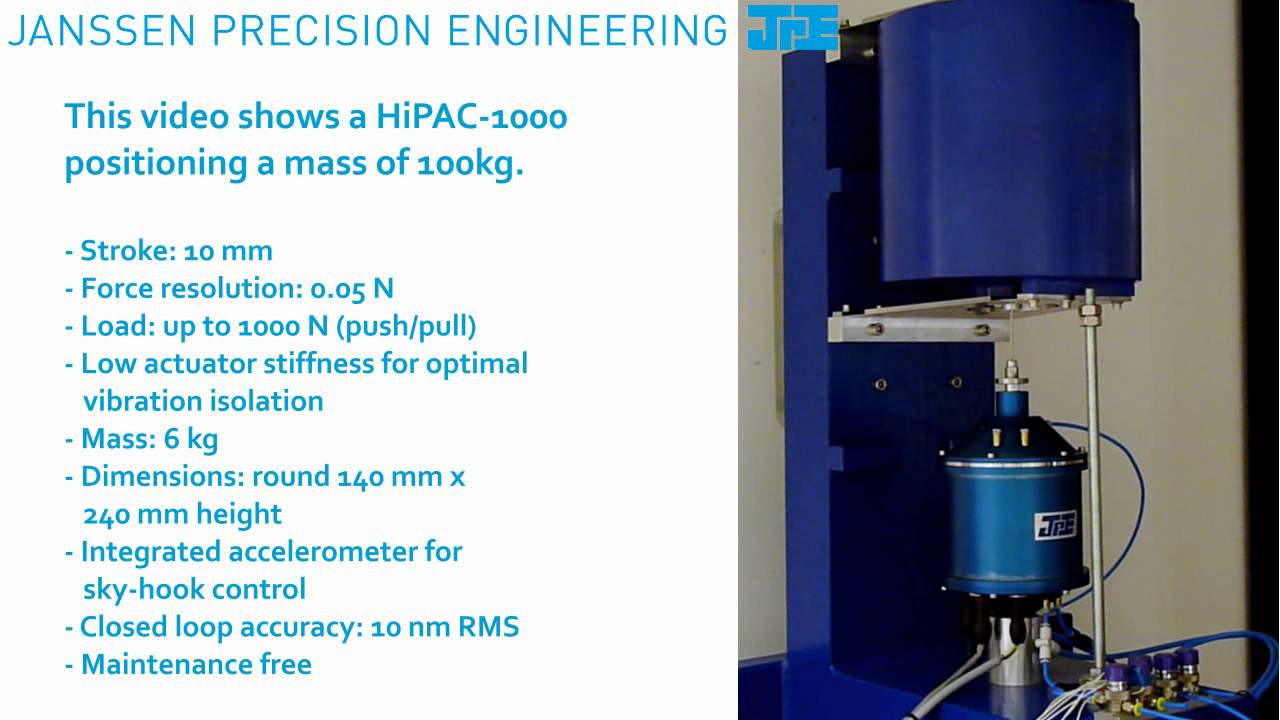 JANSSEN PRECISION ENGINEERING JPE

This video shows a HiPAC-1000 positioning a mass of 100kg.

- Stroke: 10 mm
- Force resolution: 0.05 N
- Load: up to 1000 N (push/pull)
- Low actuator stiffness for optimal vibration isolation
- Mass: 6 kg
- Dimensions: round 140 mm x 240 mm height
- Integrated accelerometer for sky-hook control
- Closed loop accuracy: 10 nm RMS
- Maintenance free

JPE